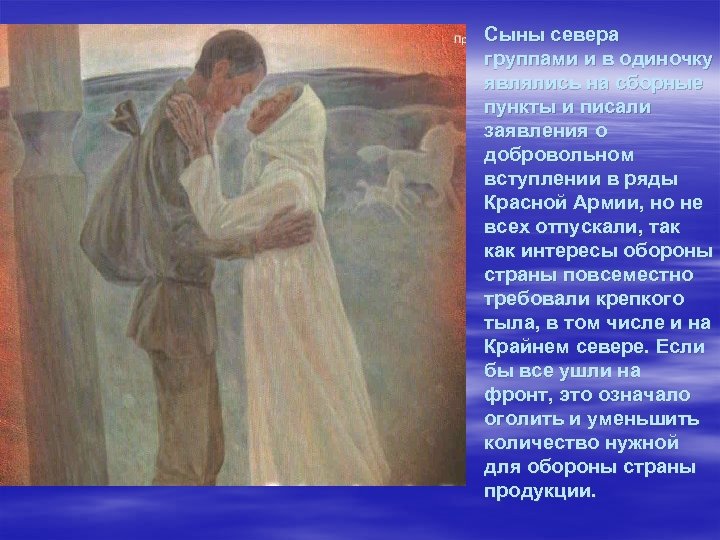 Сыны севера группами и в одиночку являлись на сборные пункты и писали заявления о добровольном вступлении в ряды Красной Армии, но не всех отпускали, так как интересы обороны страны повсеместно требовали крепкого тыла, в том числе и на Крайнем севере. Если бы все ушли на фронт, это означало оголить и уменьшить количество нужной для обороны страны продукции.